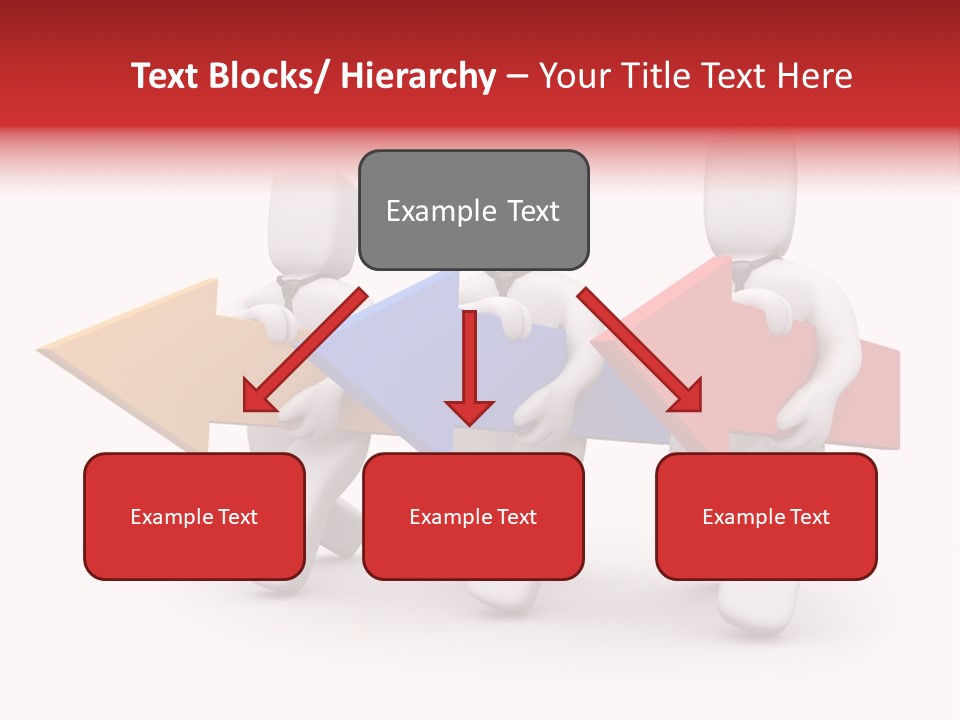 Text Blocks/ Hierarchy – Your Title Text Here

Example Text

Example Text

Example Text

Example Text